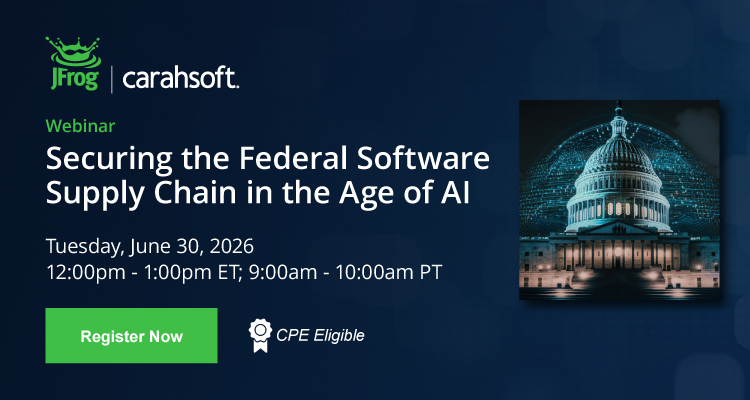 JFrog | carahsoft.

Webinar

Securing the Federal Software Supply Chain in the Age of AI

Tuesday, June 30, 2026
12:00pm - 1:00pm ET; 9:00am - 10:00am PT

Register Now

CPE Eligible